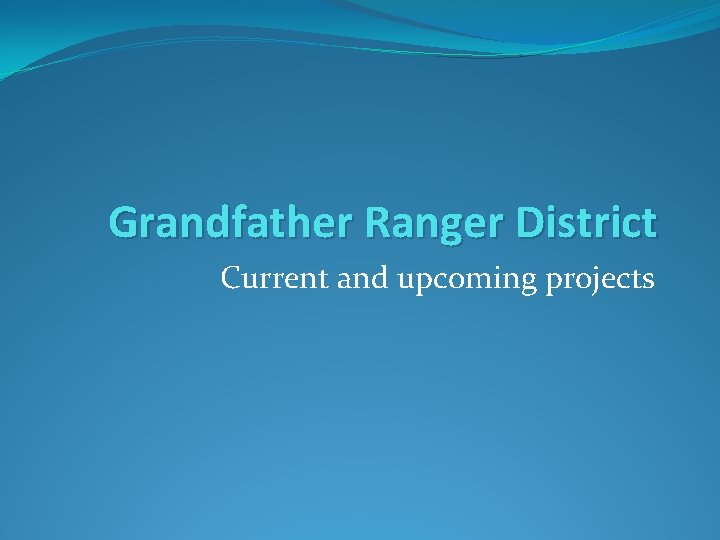 Grandfather Ranger District
Current and upcoming projects